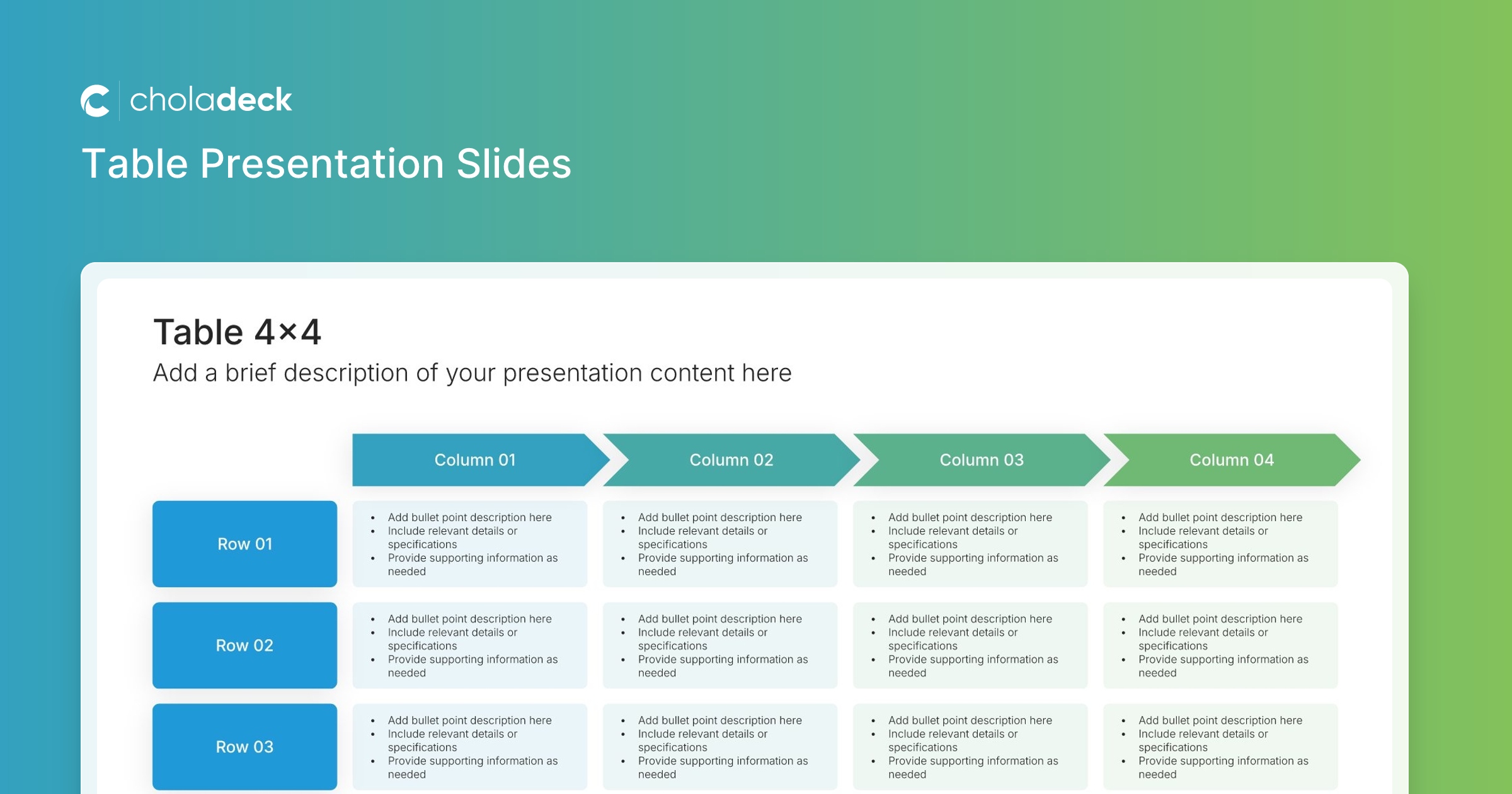 choladeck

Table Presentation Slides

Table 4×4

Add a brief description of your presentation content here

| | Column 01 | Column 02 | Column 03 | Column 04 |
|---|---|---|---|---|
| Row 01 | • Add bullet point description here • Include relevant details or specifications • Provide supporting information as needed | • Add bullet point description here • Include relevant details or specifications • Provide supporting information as needed | • Add bullet point description here • Include relevant details or specifications • Provide supporting information as needed | • Add bullet point description here • Include relevant details or specifications • Provide supporting information as needed |
| Row 02 | • Add bullet point description here • Include relevant details or specifications • Provide supporting information as needed | • Add bullet point description here • Include relevant details or specifications • Provide supporting information as needed | • Add bullet point description here • Include relevant details or specifications • Provide supporting information as needed | • Add bullet point description here • Include relevant details or specifications • Provide supporting information as needed |
| Row 03 | • Add bullet point description here • Include relevant details or specifications • Provide supporting information as needed | • Add bullet point description here • Include relevant details or specifications • Provide supporting information as needed | • Add bullet point description here • Include relevant details or specifications • Provide supporting information as needed | • Add bullet point description here • Include relevant details or specifications • Provide supporting information as needed |